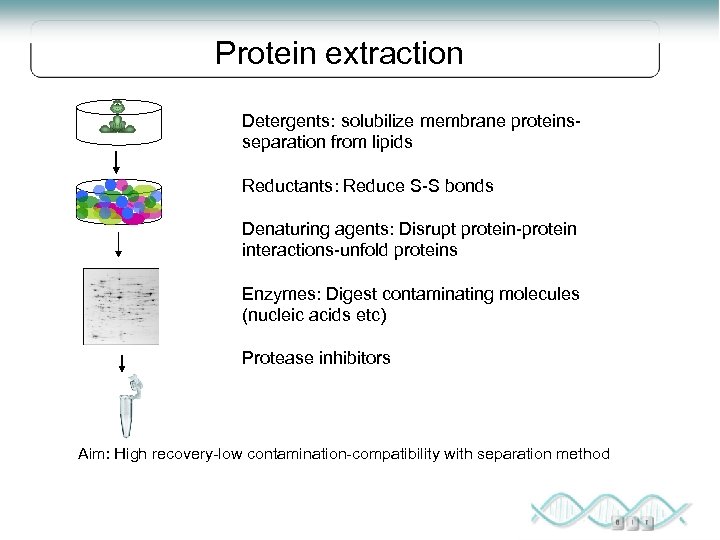 Protein extraction

Detergents: solubilize membrane proteins-separation from lipids

Reductants: Reduce S-S bonds

Denaturing agents: Disrupt protein-protein interactions-unfold proteins

Enzymes: Digest contaminating molecules (nucleic acids etc)

Protease inhibitors

Aim: High recovery-low contamination-compatibility with separation method